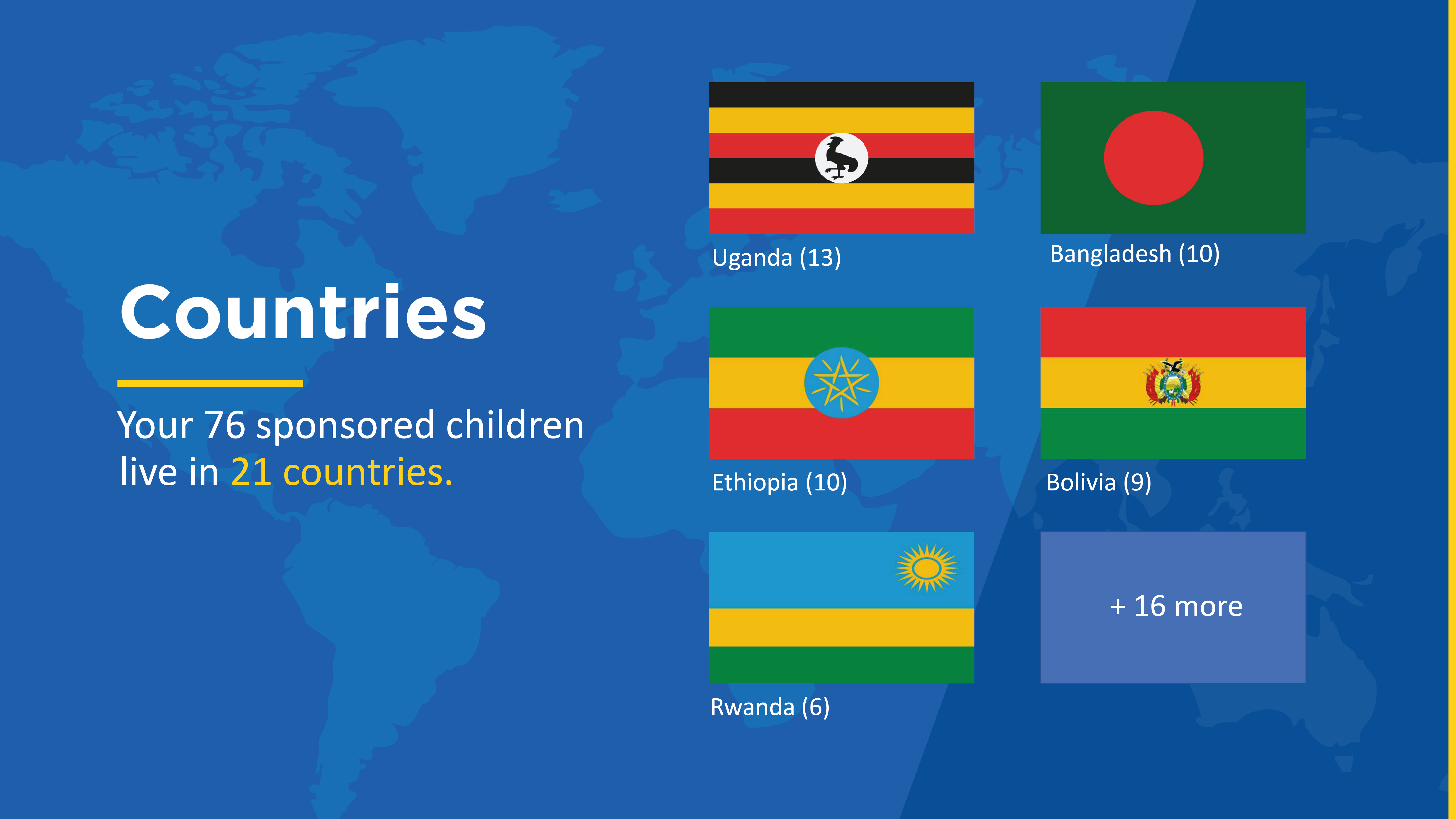 Countries

Your 76 sponsored children live in 21 countries.

Uganda (13)

Bangladesh (10)

Ethiopia (10)

Bolivia (9)

Rwanda (6)

+ 16 more